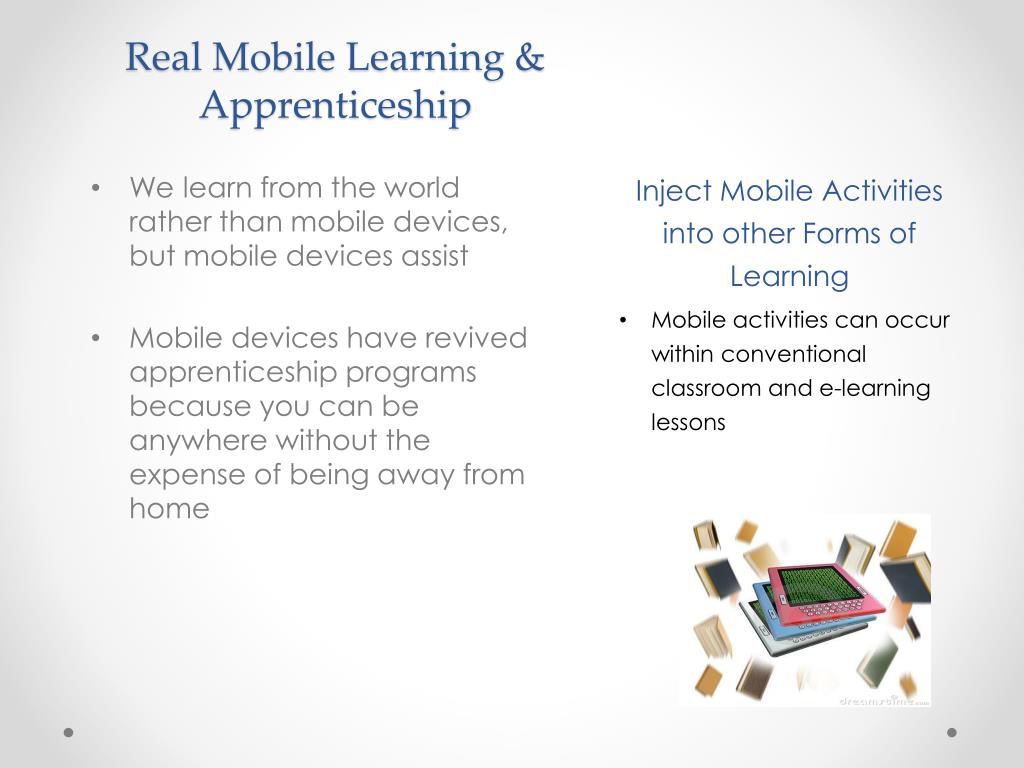 Real Mobile Learning & Apprenticeship

• We learn from the world rather than mobile devices, but mobile devices assist

• Mobile devices have revived apprenticeship programs because you can be anywhere without the expense of being away from home

Inject Mobile Activities into other Forms of Learning

• Mobile activities can occur within conventional classroom and e-learning lessons

dreamstime.com